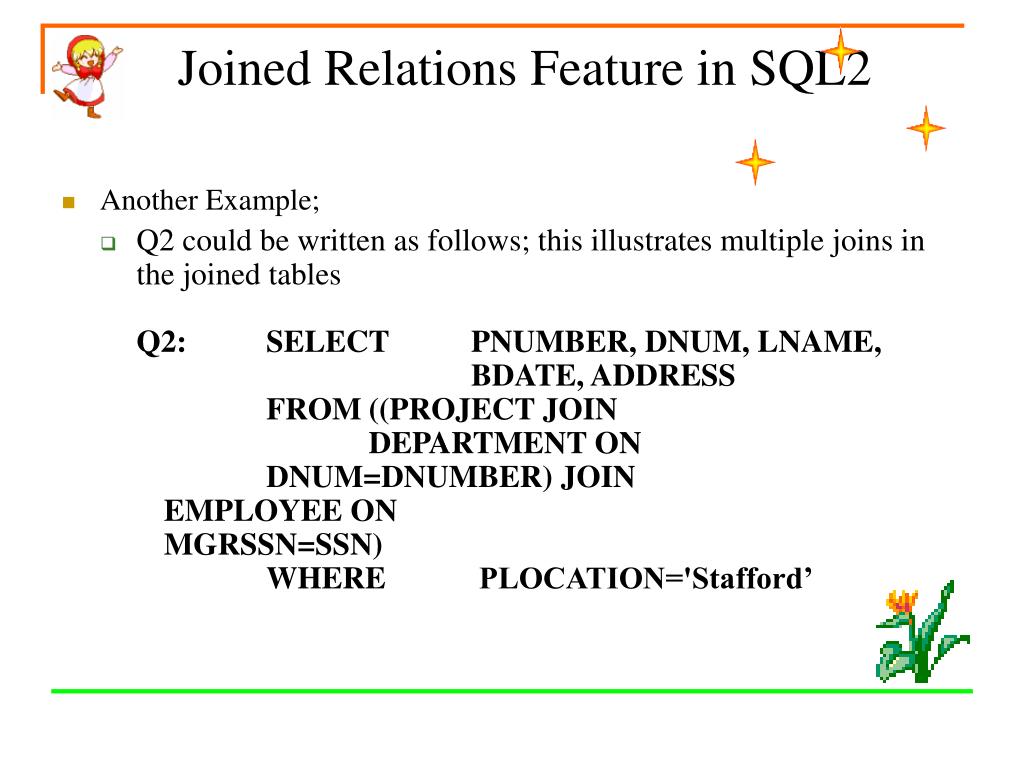 Joined Relations Feature in SQL2

Another Example;

Q2 could be written as follows; this illustrates multiple joins in the joined tables

Q2: SELECT PNUMBER, DNUM, LNAME, BDATE, ADDRESS
FROM ((PROJECT JOIN
DEPARTMENT ON
DNUM=DNUMBER) JOIN
EMPLOYEE ON
MGRSSN=SSN)
WHERE PLOCATION='Stafford’